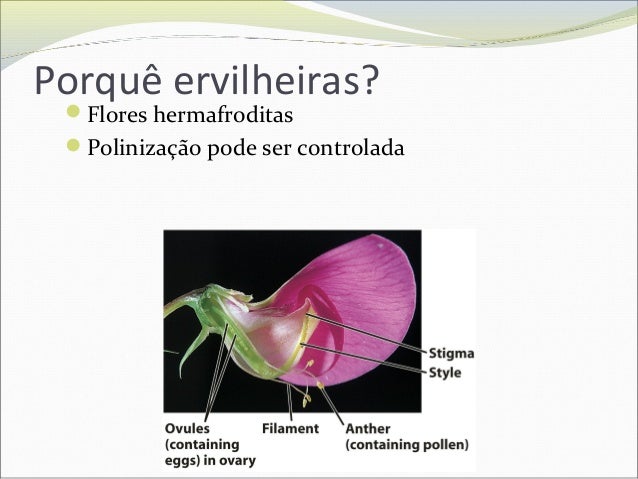 Porquê ervilheiras?

Flores hermafroditas
Polinização pode ser controlada

Stigma
Style
Ovules (containing eggs) in ovary
Filament
Anther (containing pollen)